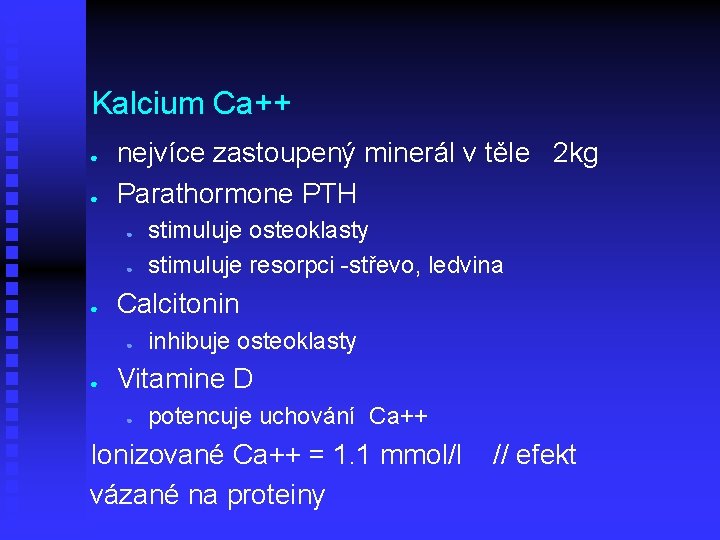 Kalcium Ca++

- nejvíce zastoupený minerál v těle 2kg
- Parathormone PTH
  - stimuluje osteoklasty
  - stimuluje resorpci -střevo, ledvina
- Calcitonin
  - inhibuje osteoklasty
- Vitamine D
  - potencuje uchování Ca++

Ionizované Ca++ = 1.1 mmol/l // efekt

vázané na proteiny